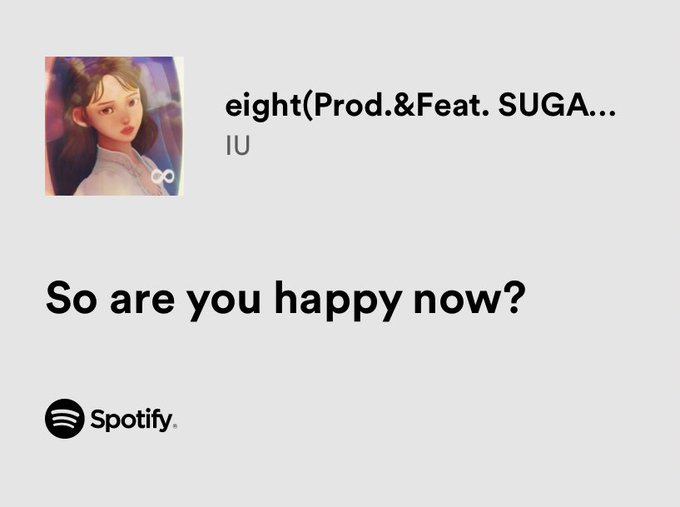 eight(Prod.&Feat. SUGA...
IU

So are you happy now?

Spotify